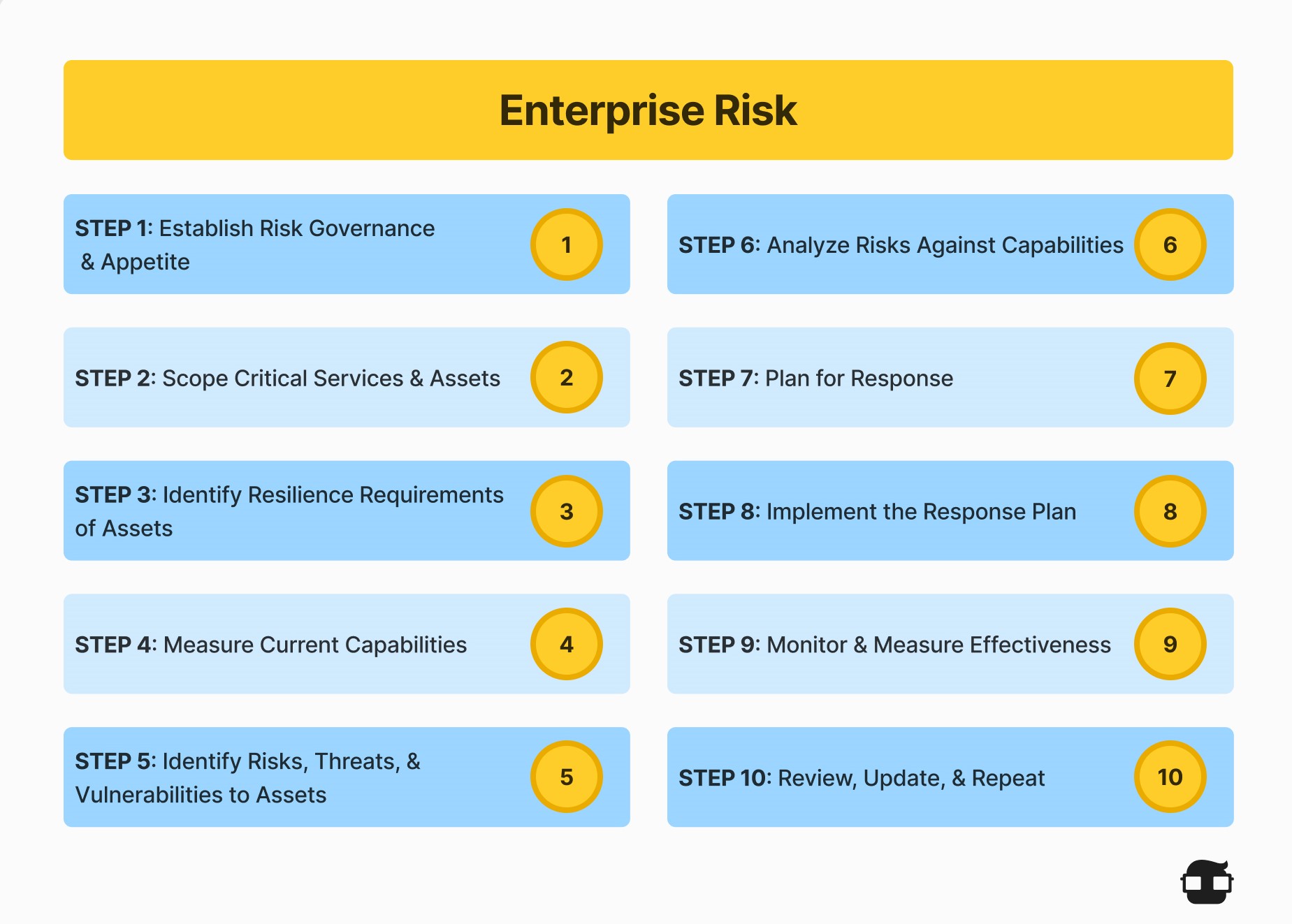 Enterprise Risk

STEP 1: Establish Risk Governance & Appetite 1

STEP 2: Scope Critical Services & Assets 2

STEP 3: Identify Resilience Requirements of Assets 3

STEP 4: Measure Current Capabilities 4

STEP 5: Identify Risks, Threats, & Vulnerabilities to Assets 5

STEP 6: Analyze Risks Against Capabilities 6

STEP 7: Plan for Response 7

STEP 8: Implement the Response Plan 8

STEP 9: Monitor & Measure Effectiveness 9

STEP 10: Review, Update, & Repeat 10